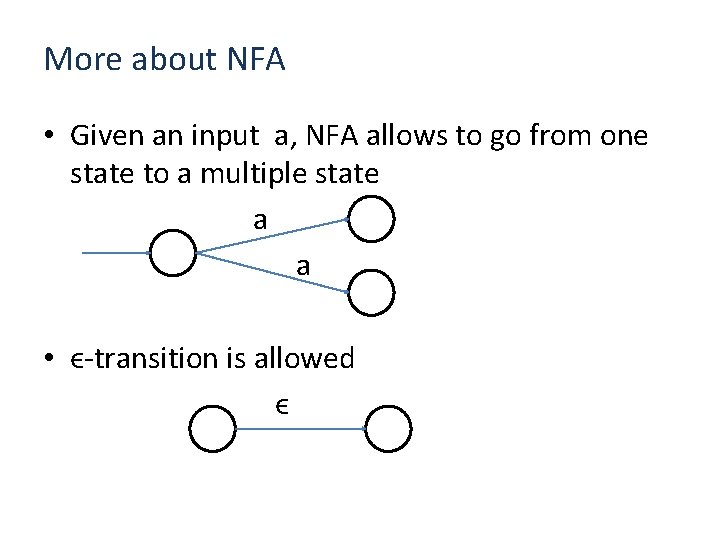 More about NFA

• Given an input a, NFA allows to go from one state to a multiple state

a

a

• ϵ-transition is allowed

ϵ